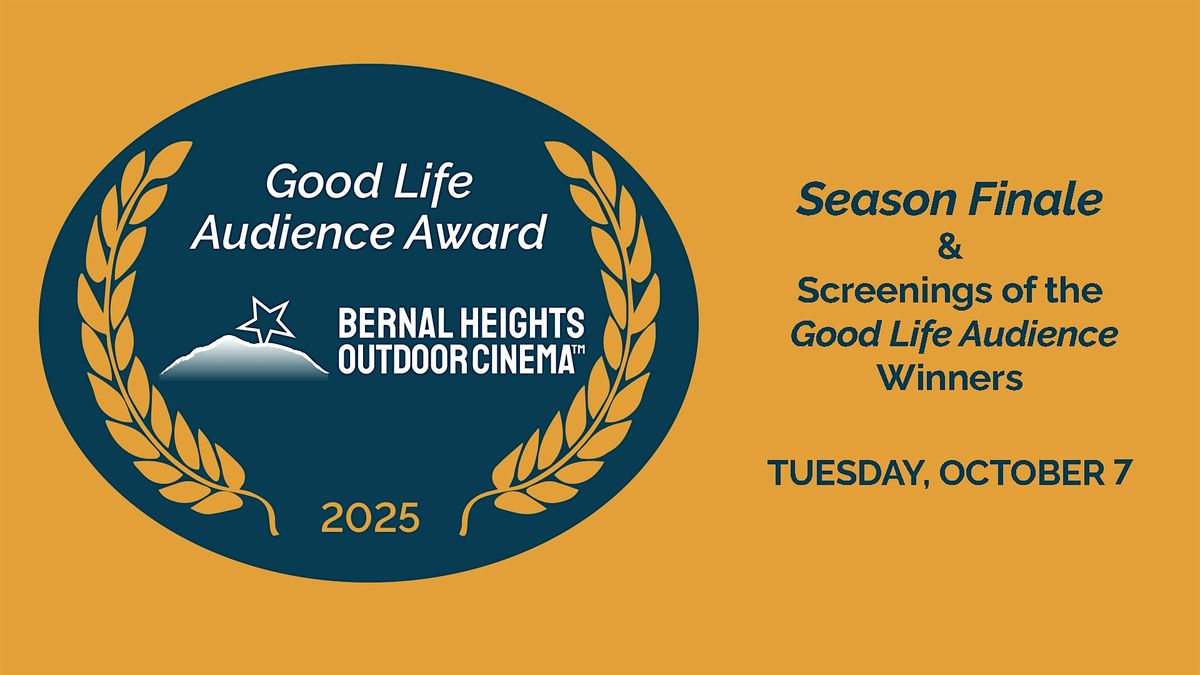 Good Life Audience Award

BERNAL HEIGHTS OUTDOOR CINEMA™

2025

Season Finale
&
Screenings of the Good Life Audience Winners

TUESDAY, OCTOBER 7